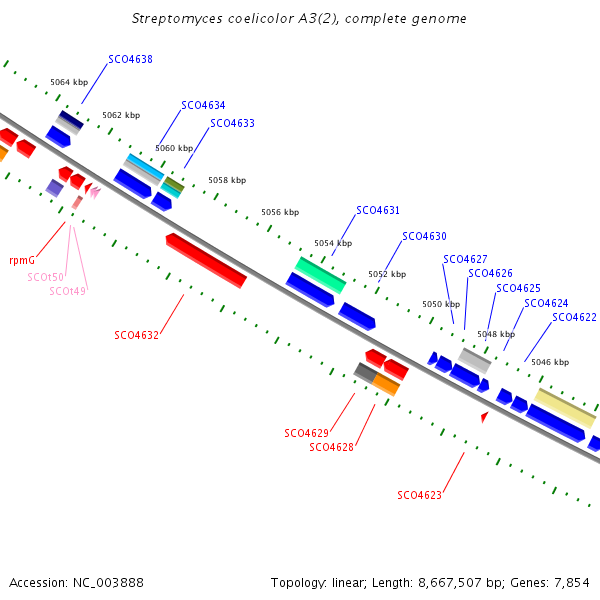 Streptomyces coelicolor A3(2), complete genome

SCO4638
5064 kbp
5062 kbp
SCO4634
SCO4633
5060 kbp
5058 kbp
5056 kbp
SCO4631
5054 kbp
SCO4630
5052 kbp
SCO4627
SCO4626
SCO4625
5050 kbp
SCO4624
SCO4622
5048 kbp
5046 kbp

rpmG
SCOt50
SCOt49
SCO4632
SCO4629
SCO4628
SCO4623

Accession: NC_003888

Topology: linear; Length: 8,667,507 bp; Genes: 7,854